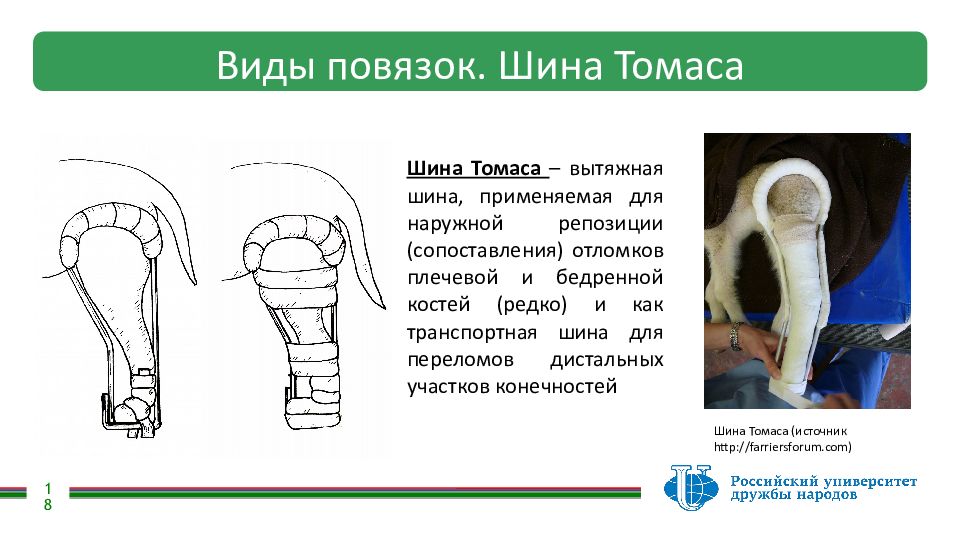 Виды повязок. Шина Томаса

Шина Томаса – вытяжная шина, применяемая для наружной репозиции (сопоставления) отломков плечевой и бедренной костей (редко) и как транспортная шина для переломов дистальных участков конечностей

Шина Томаса (источник http://farriersforum.com)

18

Российский университет дружбы народов